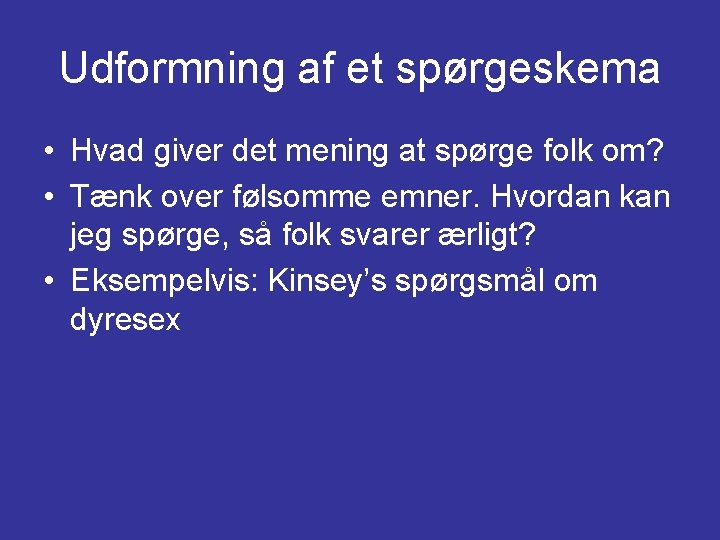 Udformning af et spørgeskema

• Hvad giver det mening at spørge folk om?
• Tænk over følsomme emner. Hvordan kan jeg spørge, så folk svarer ærligt?
• Eksempelvis: Kinsey’s spørgsmål om dyresex